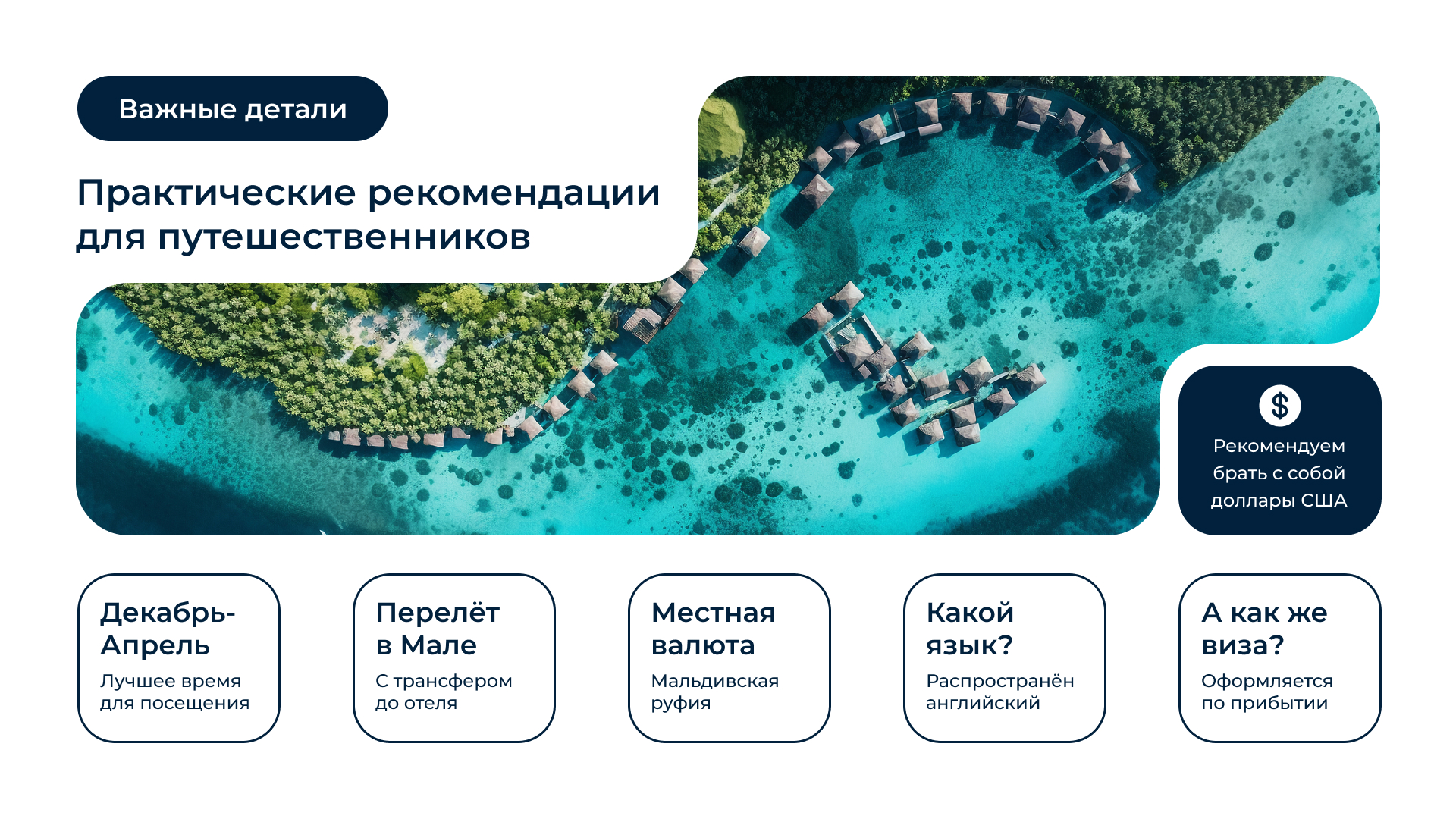 Важные детали

Практические рекомендации для путешественников

$

Рекомендуем брать с собой доллары США

Декабрь-Апрель

Лучшее время для посещения

Перелёт в Мале

С трансфером до отеля

Местная валюта

Мальдивская руфия

Какой язык?

Распространён английский

А как же виза?

Оформляется по прибытии